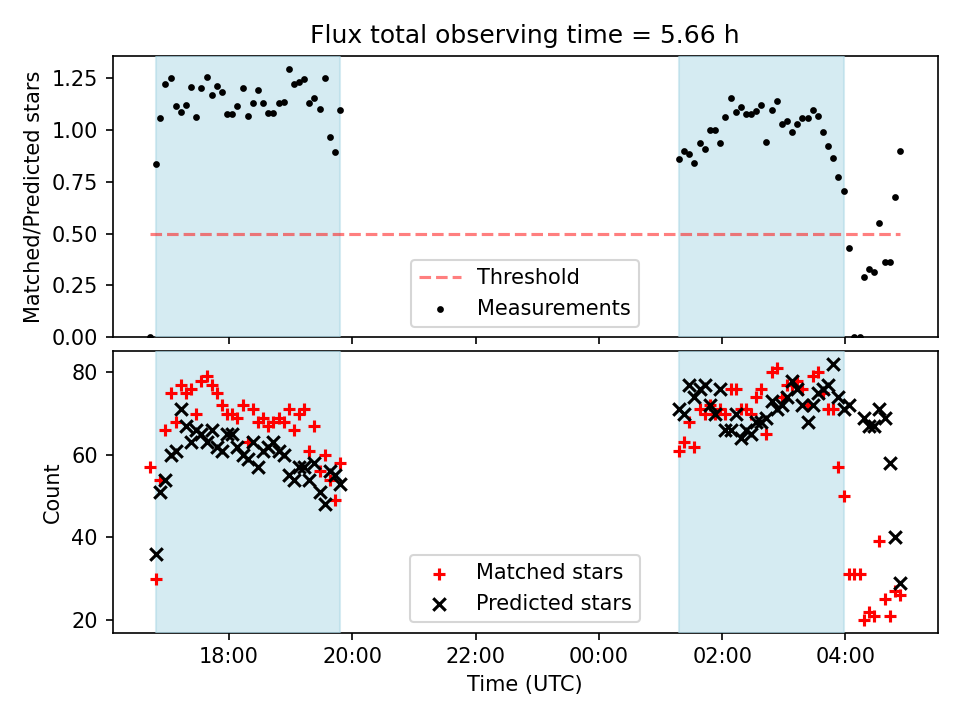 Flux total observing time = 5.66 h

Matched/Predicted stars

1.25
1.00
0.75
0.50
0.25
0.00

Threshold
Measurements

Count

80
60
40
20

Matched stars
Predicted stars

18:00
20:00
22:00
00:00
02:00
04:00

Time (UTC)